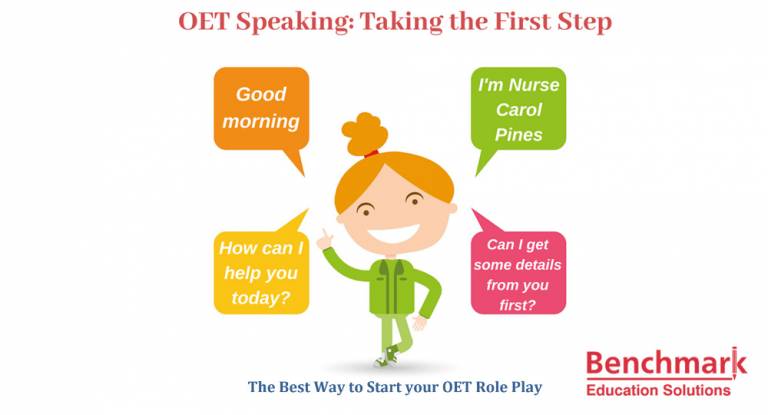 OET Speaking: Taking the First Step

Good morning

I'm Nurse Carol Pines

How can I help you today?

Can I get some details from you first?

The Best Way to Start your OET Role Play

Benchmark
Education Solutions